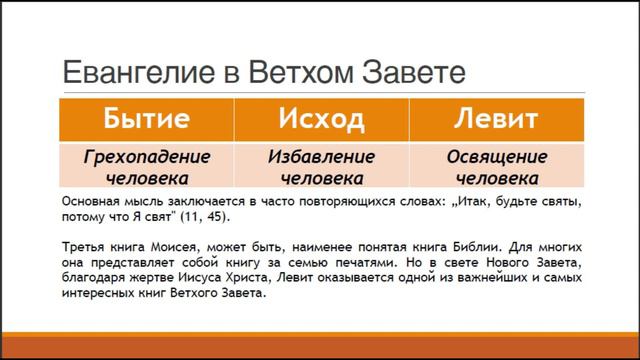 Евангелие в Ветхом Завете

| Бытие | Исход | Левит |
|---|---|---|
| Грехопадение человека | Избавление человека | Освящение человека |

Основная мысль заключается в часто повторяющихся словах: „Итак, будьте святы, потому что Я свят" (11, 45).

Третья книга Моисея, может быть, наименее понятая книга Библии. Для многих она представляет собой книгу за семью печатями. Но в свете Нового Завета, благодаря жертве Иисуса Христа, Левит оказывается одной из важнейших и самых интересных книг Ветхого Завета.